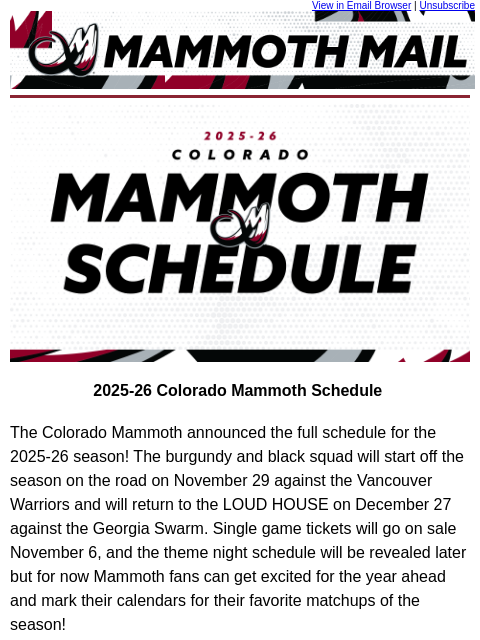 View in Email Browser | Unsubscribe

MAMMOTH MAIL

2025-26
COLORADO
MAMMOTH
SCHEDULE

2025-26 Colorado Mammoth Schedule

The Colorado Mammoth announced the full schedule for the 2025-26 season! The burgundy and black squad will start off the season on the road on November 29 against the Vancouver Warriors and will return to the LOUD HOUSE on December 27 against the Georgia Swarm. Single game tickets will go on sale November 6, and the theme night schedule will be revealed later but for now Mammoth fans can get excited for the year ahead and mark their calendars for their favorite matchups of the season!